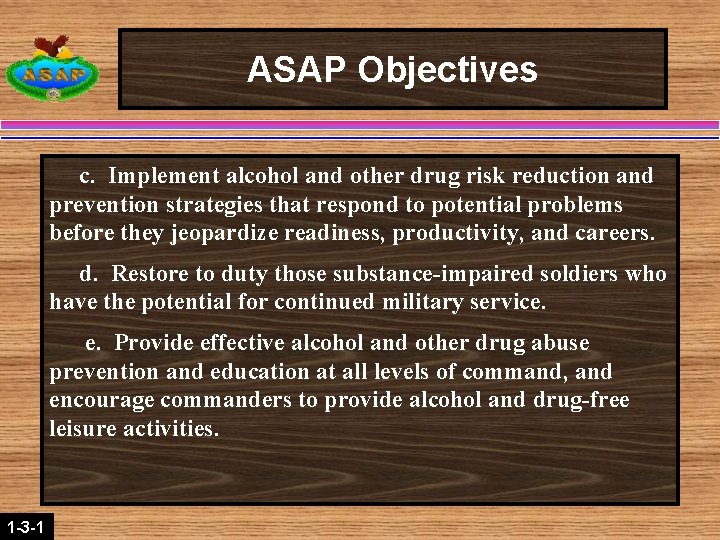 ASAP

ASAP Objectives

c. Implement alcohol and other drug risk reduction and prevention strategies that respond to potential problems before they jeopardize readiness, productivity, and careers.

d. Restore to duty those substance-impaired soldiers who have the potential for continued military service.

e. Provide effective alcohol and other drug abuse prevention and education at all levels of command, and encourage commanders to provide alcohol and drug-free leisure activities.

1-3-1